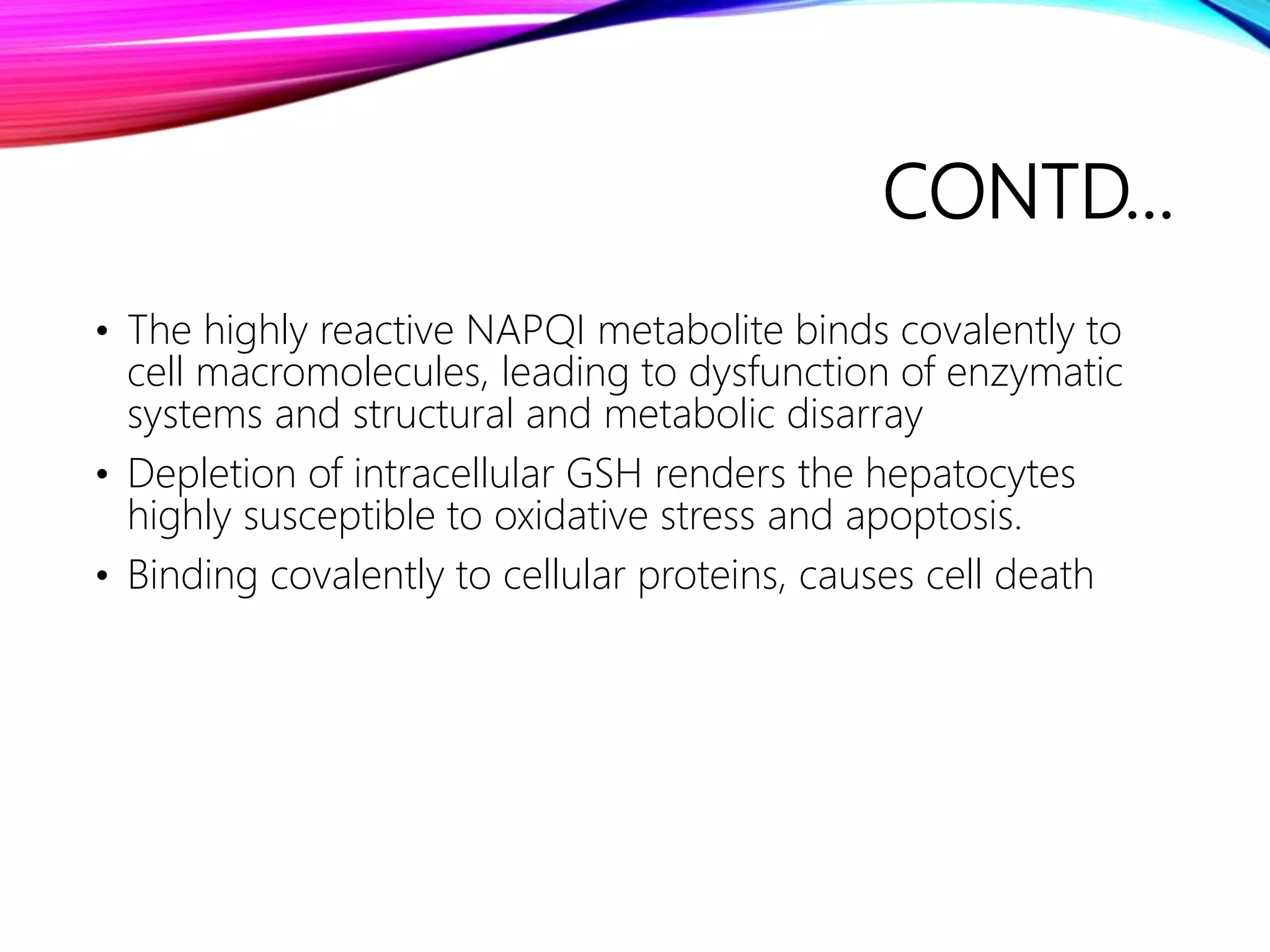 CONTD…

• The highly reactive NAPQI metabolite binds covalently to cell macromolecules, leading to dysfunction of enzymatic systems and structural and metabolic disarray

• Depletion of intracellular GSH renders the hepatocytes highly susceptible to oxidative stress and apoptosis.

• Binding covalently to cellular proteins, causes cell death